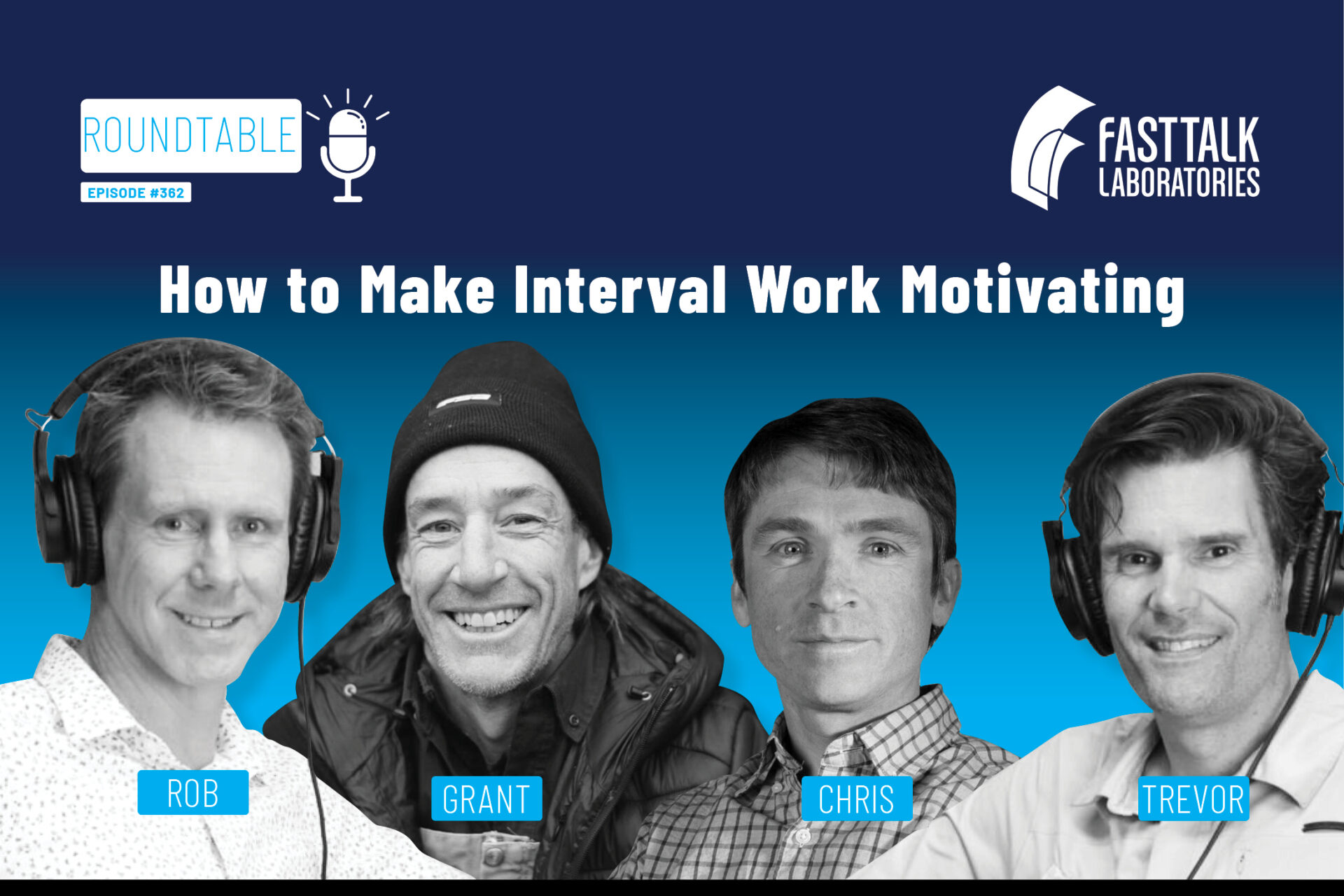 ROUNDTABLE
EPISODE #362

FASTTALK LABORATORIES

How to Make Interval Work Motivating

ROB

GRANT

CHRIS

TREVOR